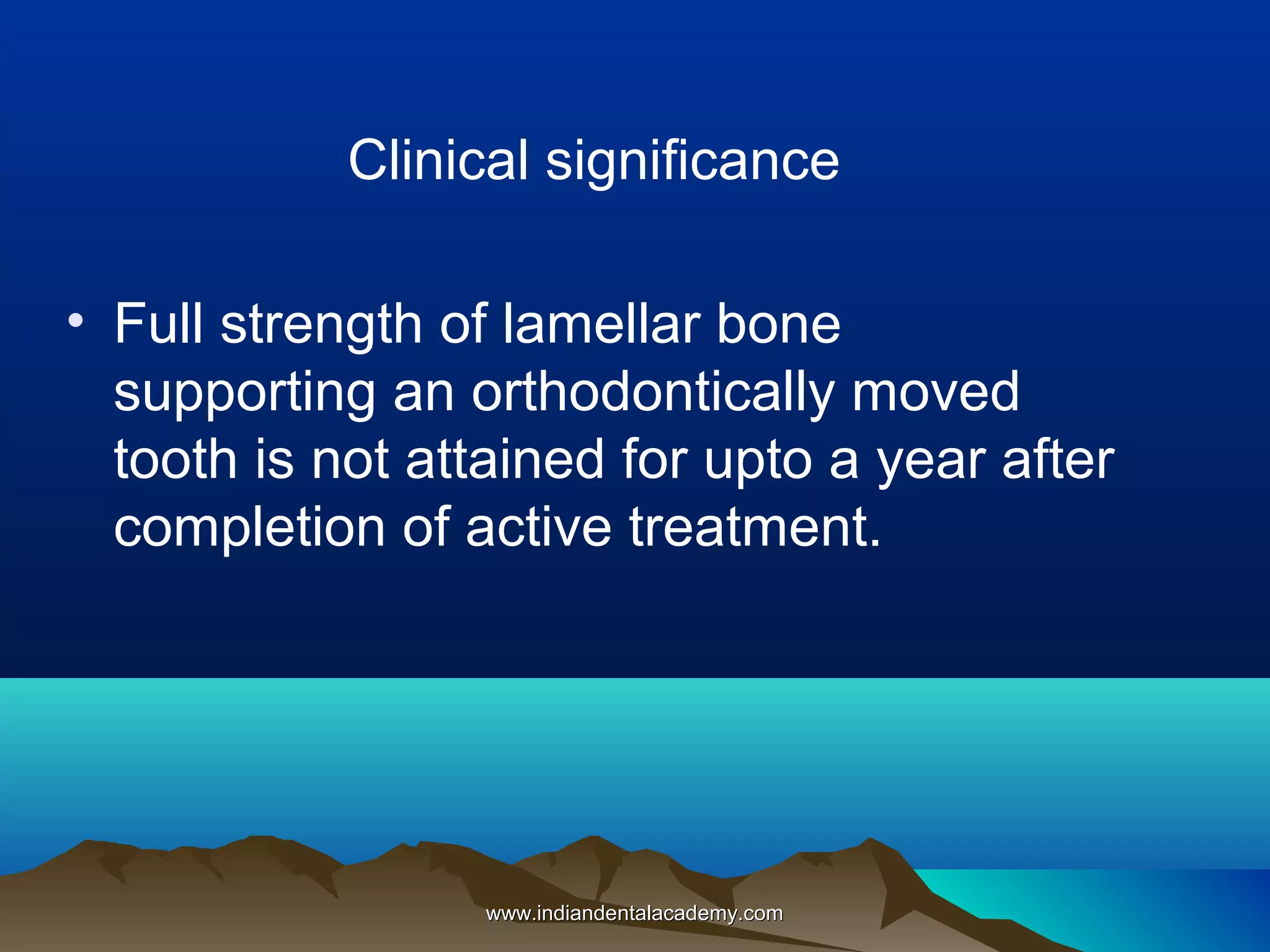 Clinical significance

• Full strength of lamellar bone supporting an orthodontically moved tooth is not attained for upto a year after completion of active treatment.

www.indiandentalacademy.com